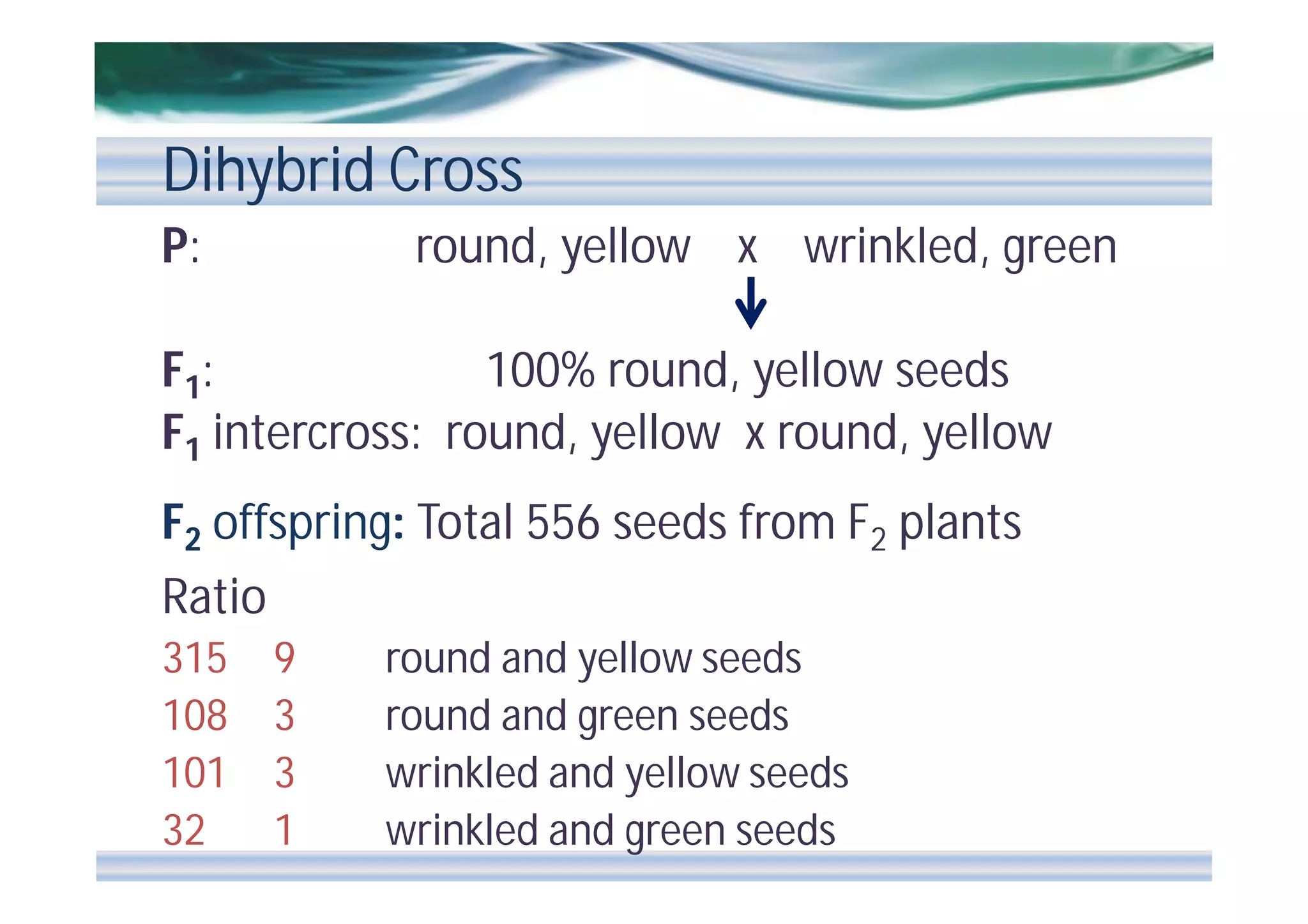 Dihybrid Cross

P: round, yellow x wrinkled, green

$F_1$: 100% round, yellow seeds

$F_1$ intercross: round, yellow x round, yellow

$F_2$ offspring: Total 556 seeds from $F_2$ plants

Ratio

315 9 round and yellow seeds
108 3 round and green seeds
101 3 wrinkled and yellow seeds
32 1 wrinkled and green seeds